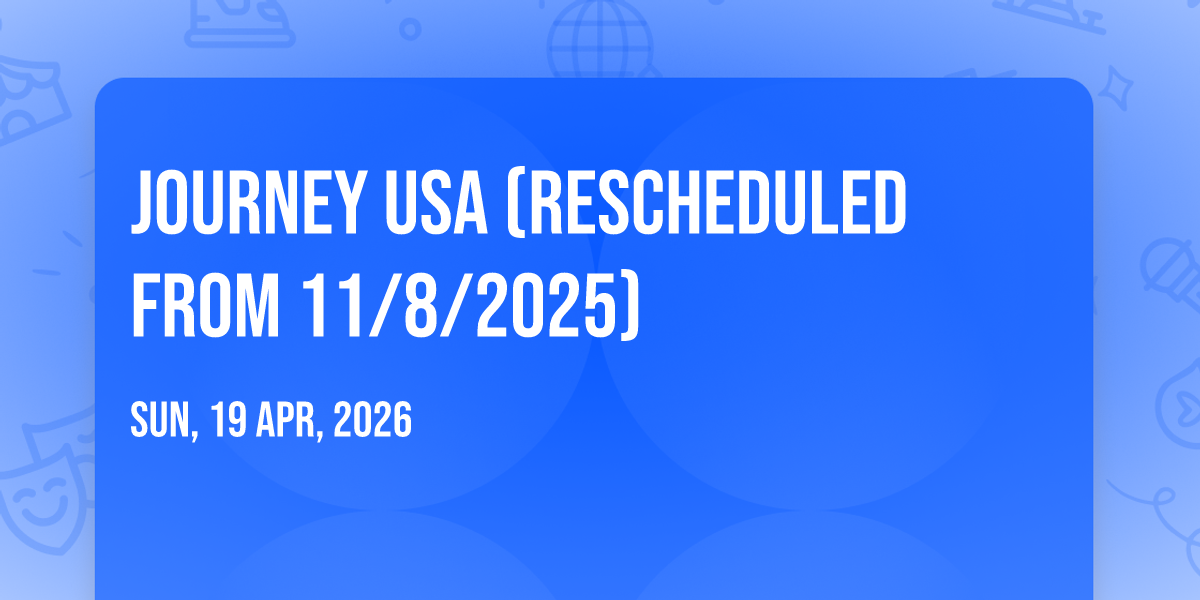 JOURNEY USA (RESCHEDULED FROM 11/8/2025)

SUN, 19 APR, 2026